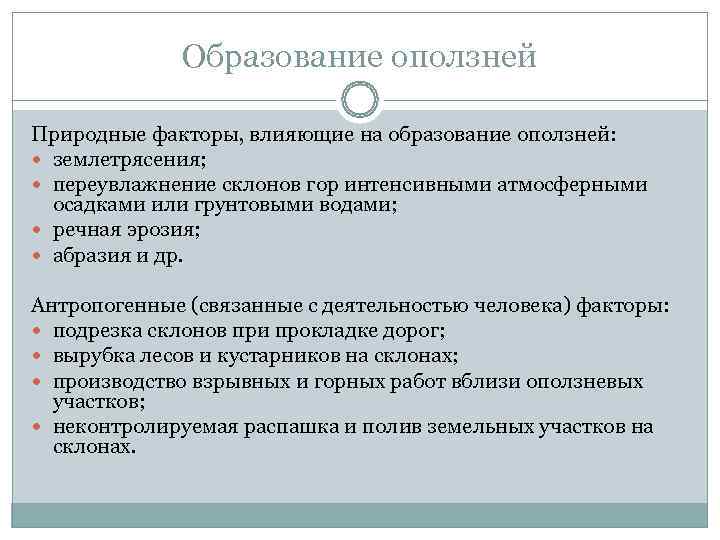 Образование оползней

Природные факторы, влияющие на образование оползней:
- землетрясения;
- переувлажнение склонов гор интенсивными атмосферными осадками или грунтовыми водами;
- речная эрозия;
- абразия и др.

Антропогенные (связанные с деятельностью человека) факторы:
- подрезка склонов при прокладке дорог;
- вырубка лесов и кустарников на склонах;
- производство взрывных и горных работ вблизи оползневых участков;
- неконтролируемая распашка и полив земельных участков на склонах.